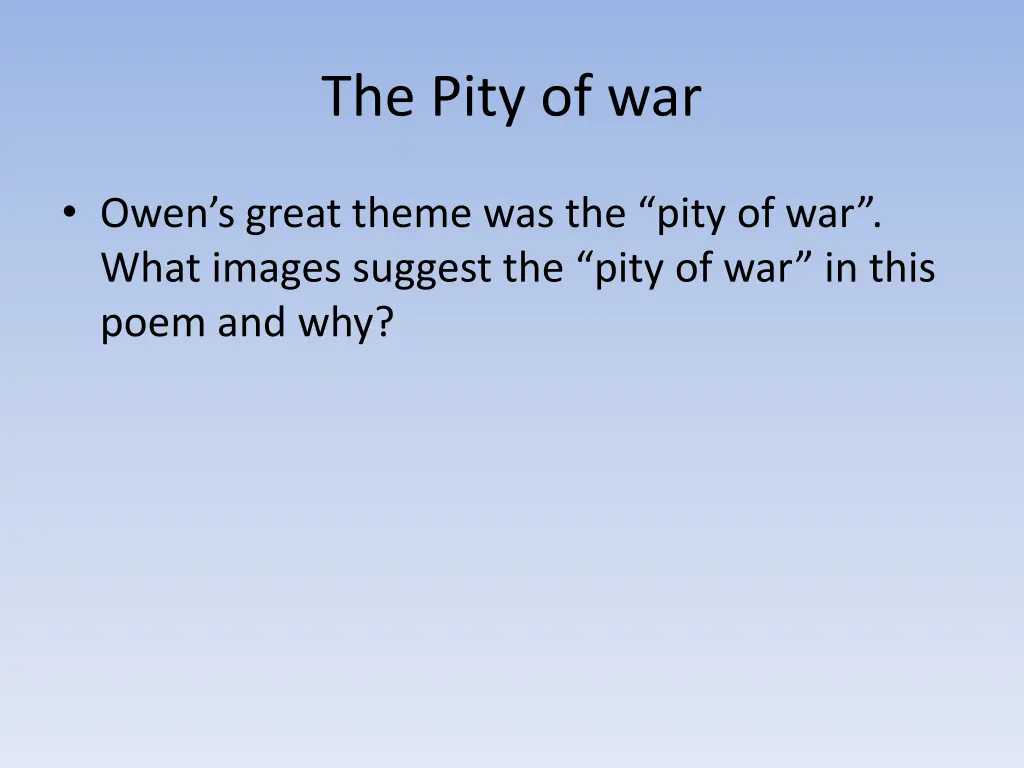 The Pity of war

• Owen’s great theme was the “pity of war”. What images suggest the “pity of war” in this poem and why?